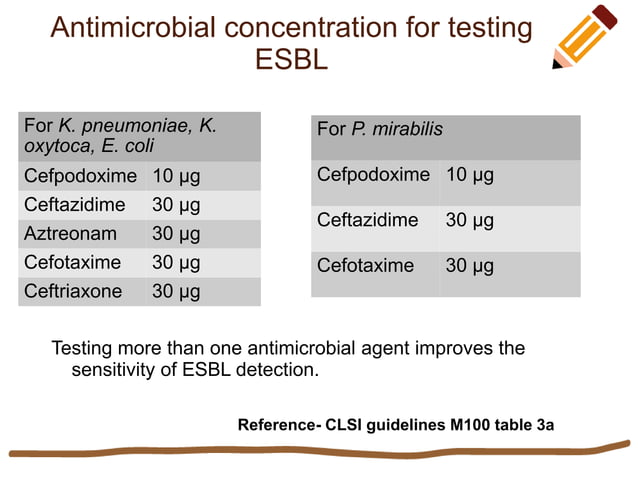 Antimicrobial concentration for testing ESBL

| For K. pneumoniae, K. oxytoca, E. coli | |
|---|---|
| Cefpodoxime | 10 μg |
| Ceftazidime | 30 μg |
| Aztreonam | 30 μg |
| Cefotaxime | 30 μg |
| Ceftriaxone | 30 μg |

| For P. mirabilis | |
|---|---|
| Cefpodoxime | 10 μg |
| Ceftazidime | 30 μg |
| Cefotaxime | 30 μg |

Testing more than one antimicrobial agent improves the sensitivity of ESBL detection.

Reference- CLSI guidelines M100 table 3a